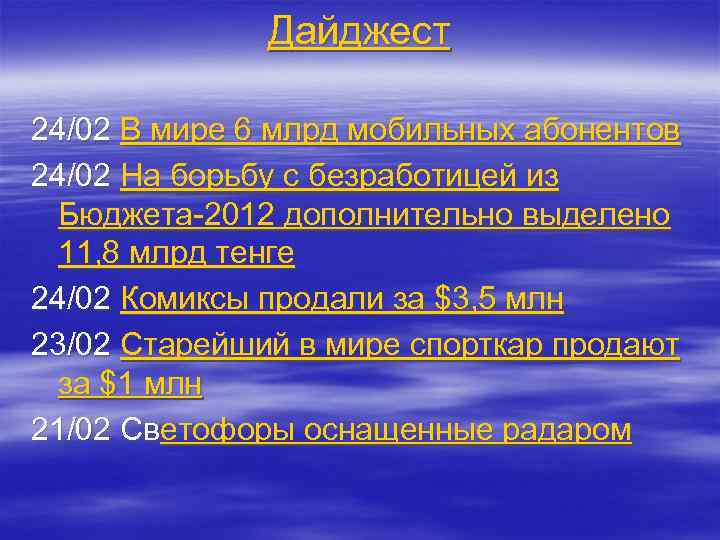 Дайджест

24/02 В мире 6 млрд мобильных абонентов

24/02 На борьбу с безработицей из Бюджета-2012 дополнительно выделено 11,8 млрд тенге

24/02 Комиксы продали за $3,5 млн

23/02 Старейший в мире спорткар продают за $1 млн

21/02 Светофоры оснащенные радаром